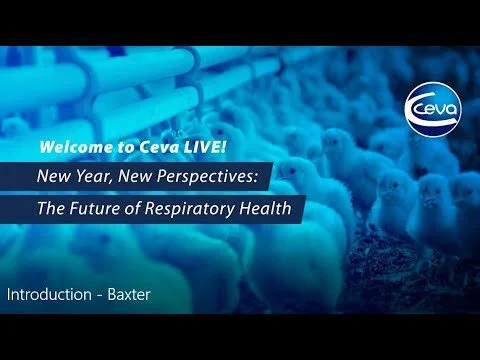 Ceva

Welcome to Ceva LIVE!

New Year, New Perspectives:

The Future of Respiratory Health

Introduction - Baxter